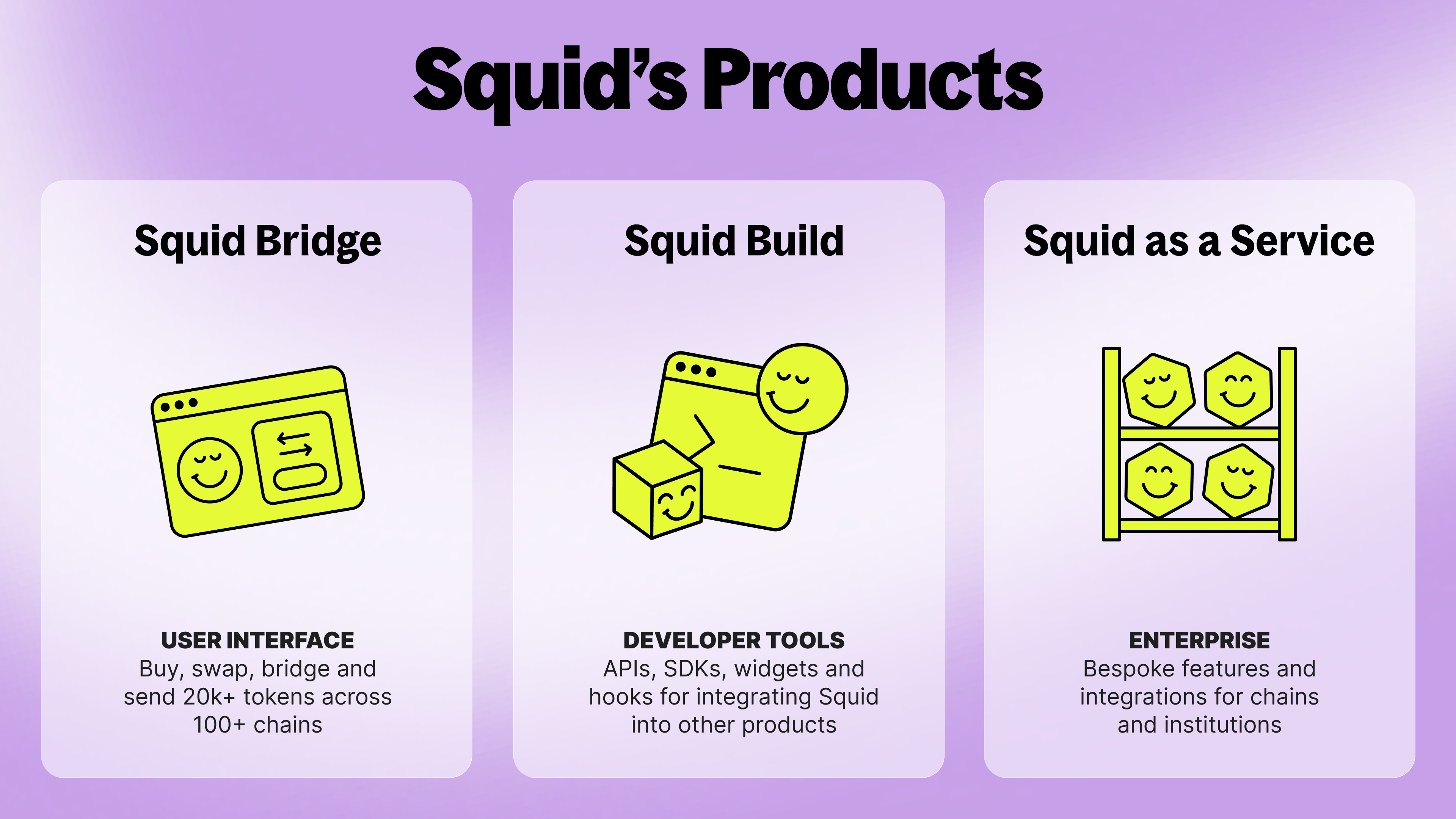 Squid's Products

Squid Bridge

USER INTERFACE
Buy, swap, bridge and send 20k+ tokens across 100+ chains

Squid Build

DEVELOPER TOOLS
APIs, SDKs, widgets and hooks for integrating Squid into other products

Squid as a Service

ENTERPRISE
Bespoke features and integrations for chains and institutions